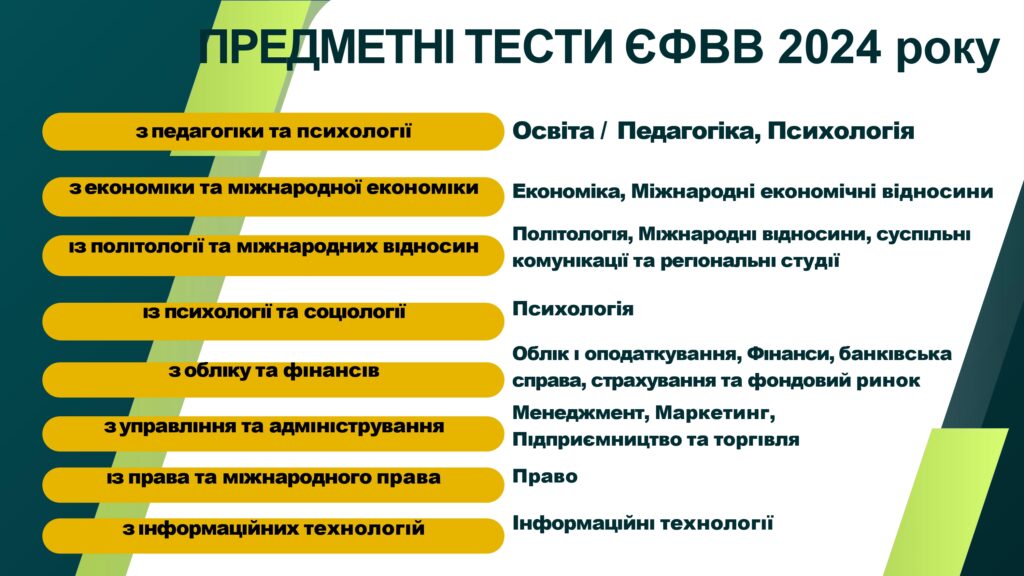 ПРЕДМЕТНІ ТЕСТИ ЄФВВ 2024 року

з педагогіки та психології

Освіта / Педагогіка, Психологія

з економіки та міжнародної економіки

Економіка, Міжнародні економічні відносини

із політології та міжнародних відносин

Політологія, Міжнародні відносини, суспільні комунікації та регіональні студії

із психології та соціології

Психологія

з обліку та фінансів

Облік і оподаткування, Фінанси, банківська справа, страхування та фондовий ринок

з управління та адміністрування

Менеджмент, Маркетинг, Підприємництво та торгівля

із права та міжнародного права

Право

з інформаційних технологій

Інформаційні технології